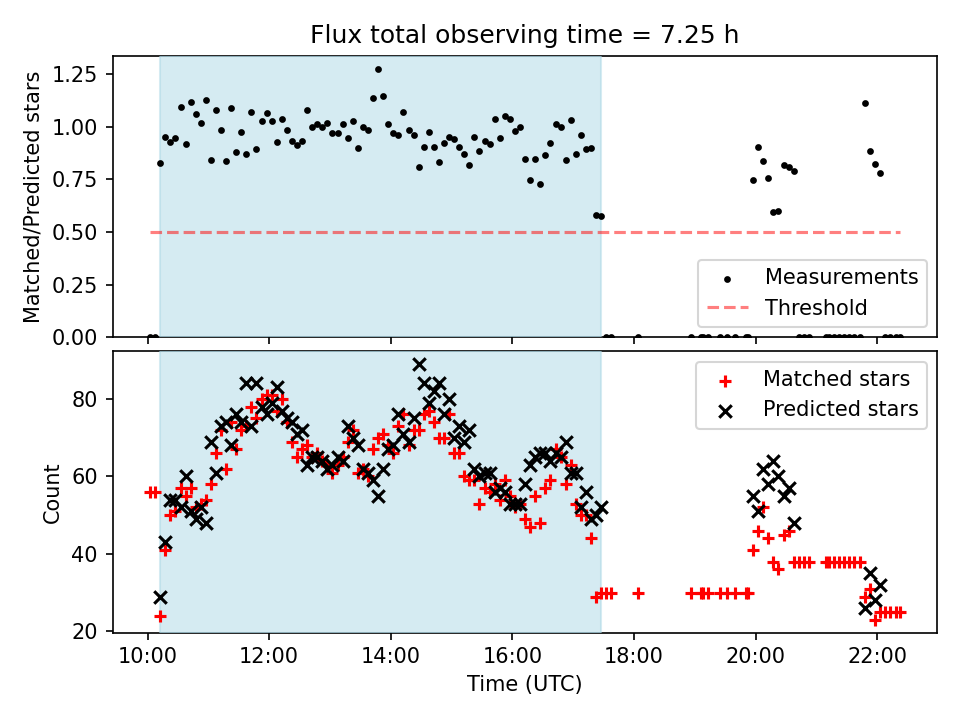 Flux total observing time = 7.25 h

Matched/Predicted stars

1.25
1.00
0.75
0.50
0.25
0.00

Measurements
Threshold

Count

80
60
40
20

Matched stars
Predicted stars

10:00
12:00
14:00
16:00
18:00
20:00
22:00

Time (UTC)